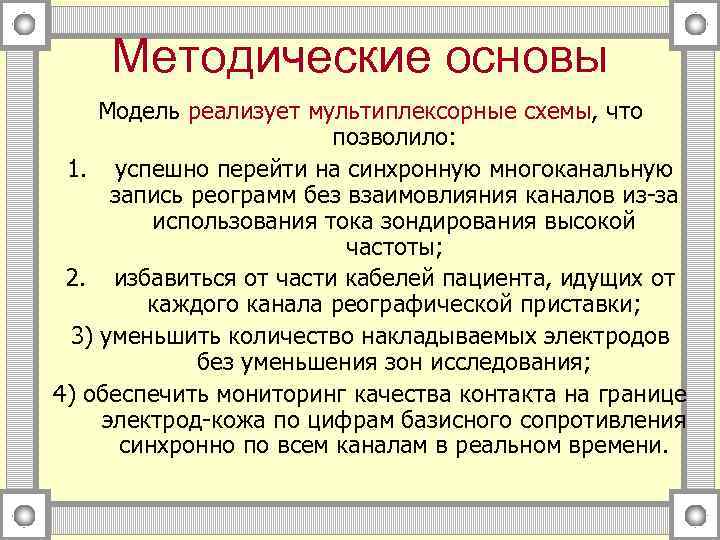 Методические основы

Модель реализует мультиплексорные схемы, что позволило:

1. успешно перейти на синхронную многоканальную запись реограмм без взаимовлияния каналов из-за использования тока зондирования высокой частоты;

2. избавиться от части кабелей пациента, идущих от каждого канала реографической приставки;

3) уменьшить количество накладываемых электродов без уменьшения зон исследования;

4) обеспечить мониторинг качества контакта на границе электрод-кожа по цифрам базисного сопротивления синхронно по всем каналам в реальном времени.